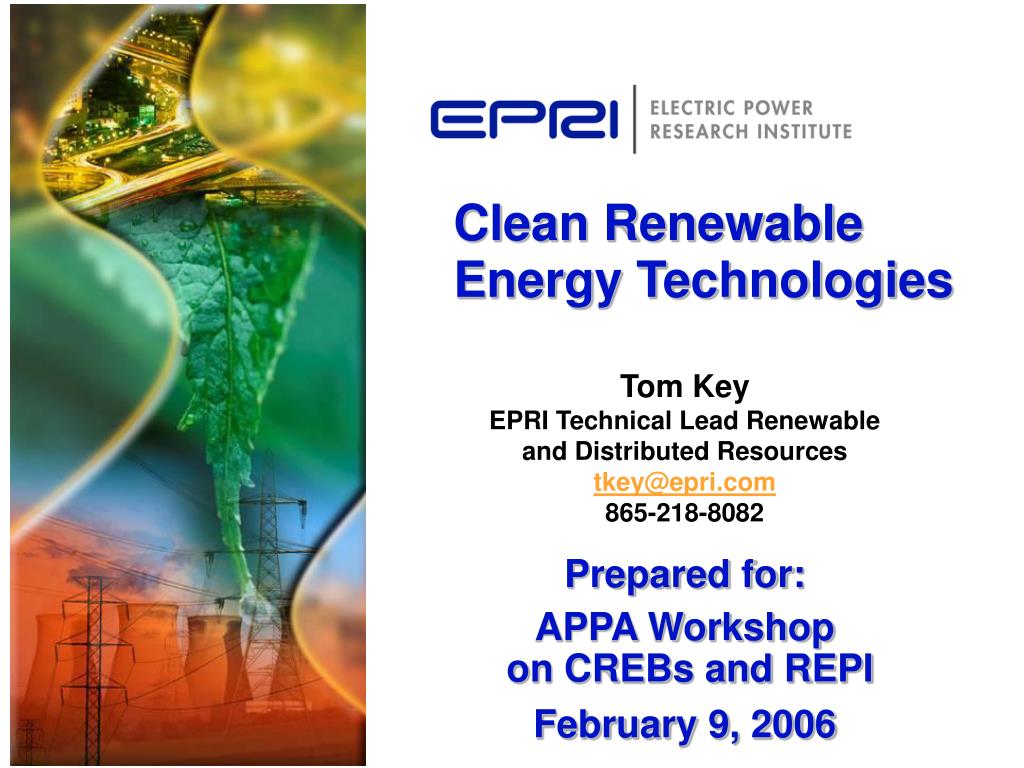 EPRI | ELECTRIC POWER RESEARCH INSTITUTE

Clean Renewable Energy Technologies

Tom Key
EPRI Technical Lead Renewable and Distributed Resources
tkey@epri.com
865-218-8082

Prepared for:
APPA Workshop on CREBs and REPI
February 9, 2006